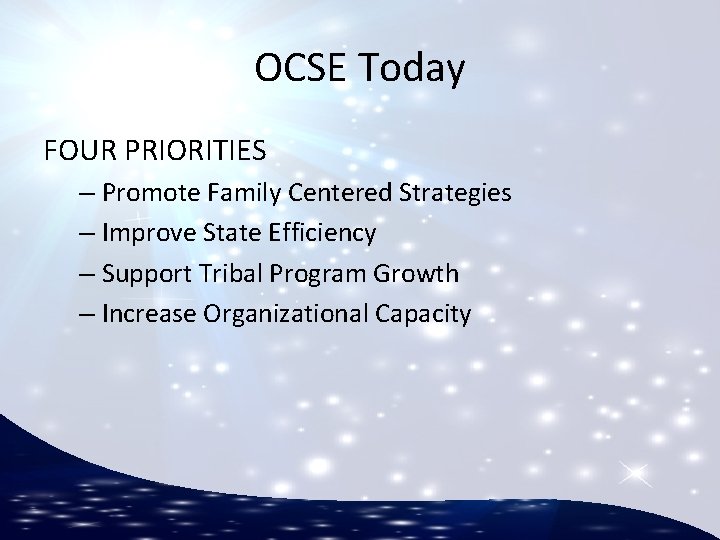 OCSE Today

FOUR PRIORITIES

– Promote Family Centered Strategies
– Improve State Efficiency
– Support Tribal Program Growth
– Increase Organizational Capacity